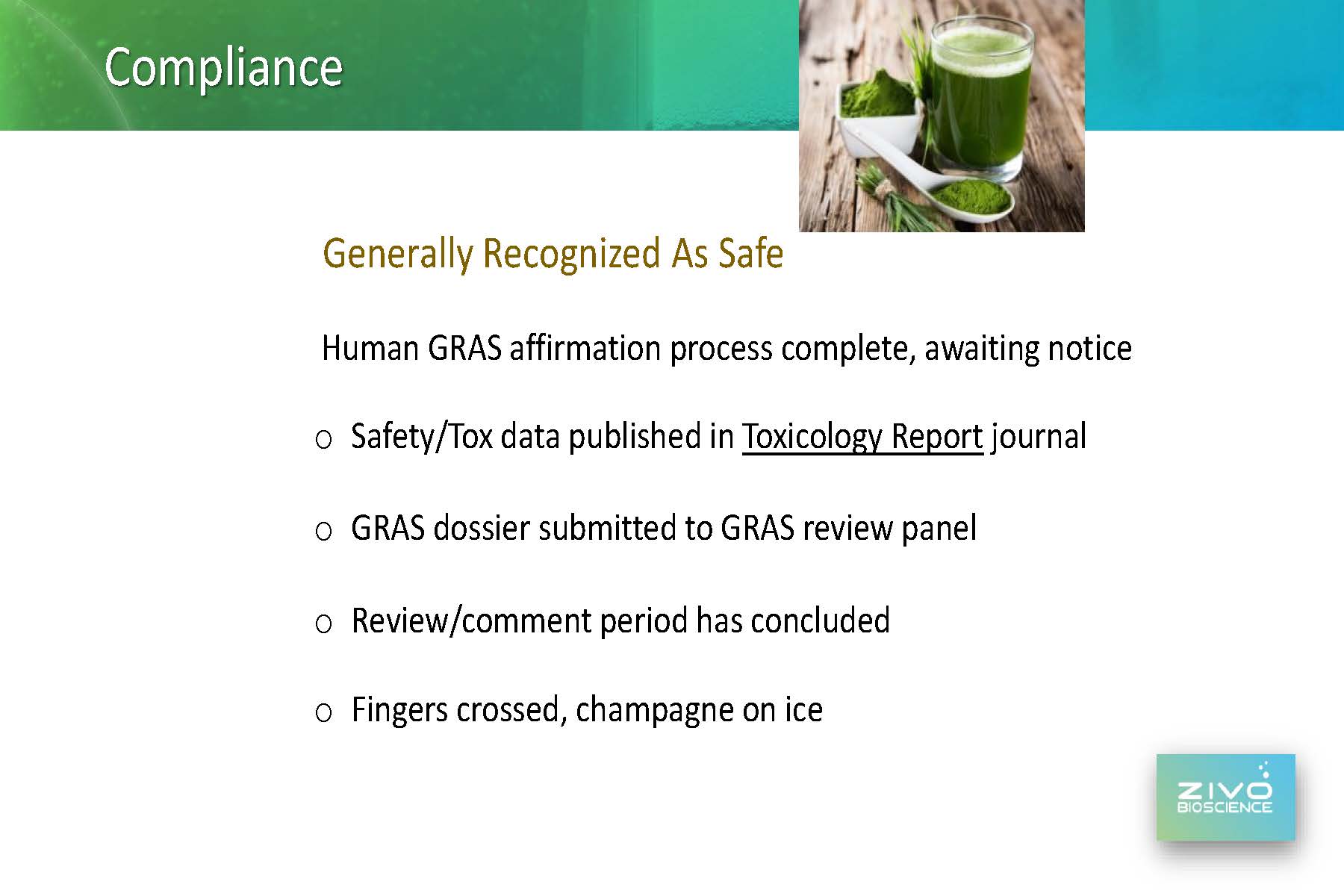 Compliance

Generally Recognized As Safe

Human GRAS affirmation process complete, awaiting notice

o Safety/Tox data published in Toxicology Report journal

o GRAS dossier submitted to GRAS review panel

o Review/comment period has concluded

o Fingers crossed, champagne on ice

ZIVO BIOSCIENCE